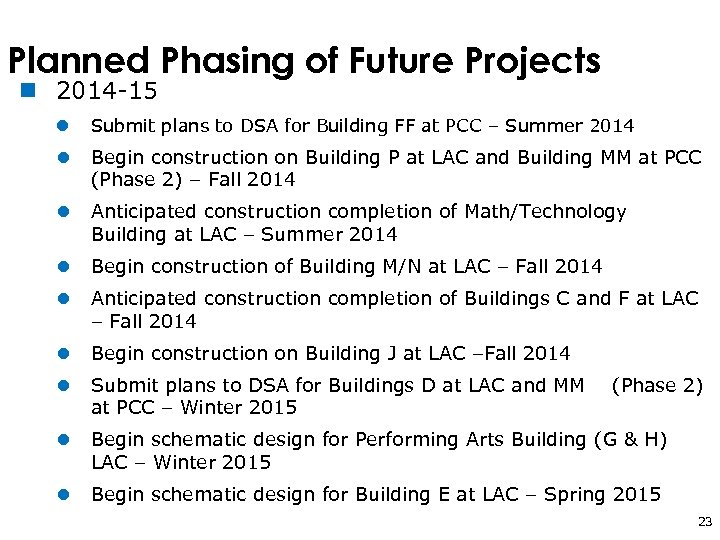 Planned Phasing of Future Projects

2014-15

Submit plans to DSA for Building FF at PCC – Summer 2014

Begin construction on Building P at LAC and Building MM at PCC (Phase 2) – Fall 2014

Anticipated construction completion of Math/Technology Building at LAC – Summer 2014

Begin construction of Building M/N at LAC – Fall 2014

Anticipated construction completion of Buildings C and F at LAC – Fall 2014

Begin construction on Building J at LAC –Fall 2014

Submit plans to DSA for Buildings D at LAC and MM (Phase 2) at PCC – Winter 2015

Begin schematic design for Performing Arts Building (G & H) LAC – Winter 2015

Begin schematic design for Building E at LAC – Spring 2015

23